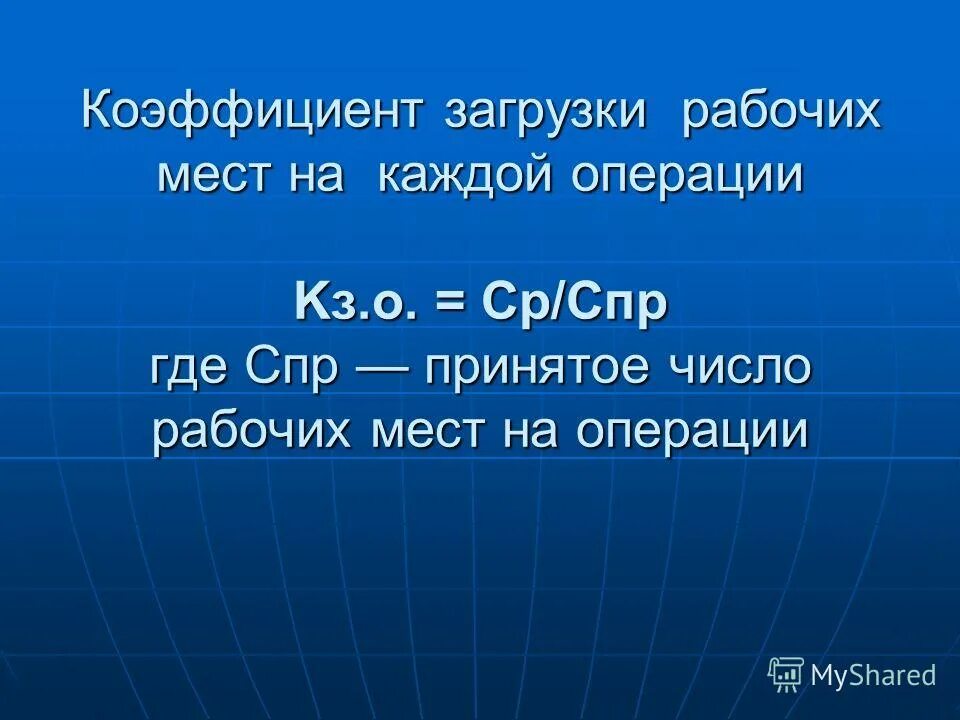 Коэффициент загрузки рабочих мест на каждой операции

Кз.о. = Ср/Спр
где Спр — принятое число рабочих мест на операции

MyShared